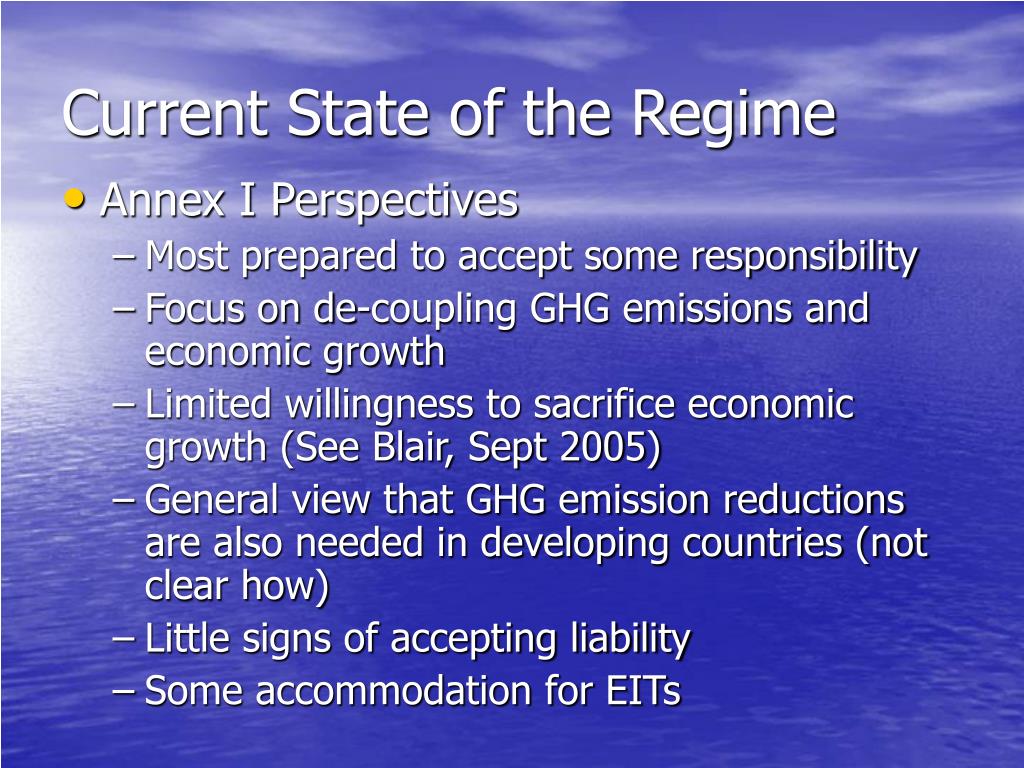 Current State of the Regime

• Annex I Perspectives
– Most prepared to accept some responsibility
– Focus on de-coupling GHG emissions and economic growth
– Limited willingness to sacrifice economic growth (See Blair, Sept 2005)
– General view that GHG emission reductions are also needed in developing countries (not clear how)
– Little signs of accepting liability
– Some accommodation for EITs